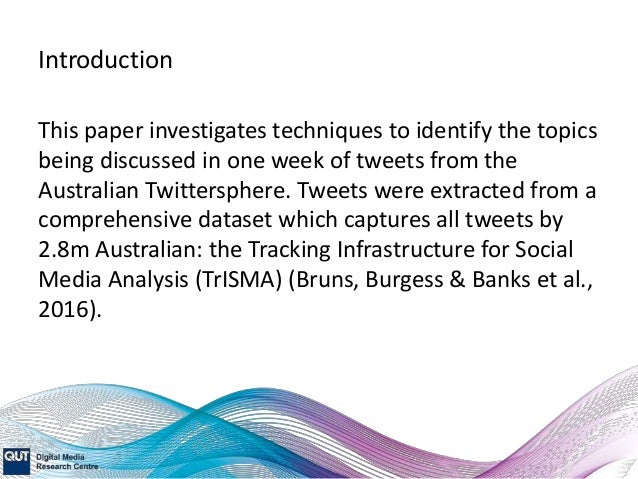 Introduction

This paper investigates techniques to identify the topics being discussed in one week of tweets from the Australian Twittersphere. Tweets were extracted from a comprehensive dataset which captures all tweets by 2.8m Australian: the Tracking Infrastructure for Social Media Analysis (TrISMA) (Bruns, Burgess & Banks et al., 2016).

QUT Digital Media Research Centre